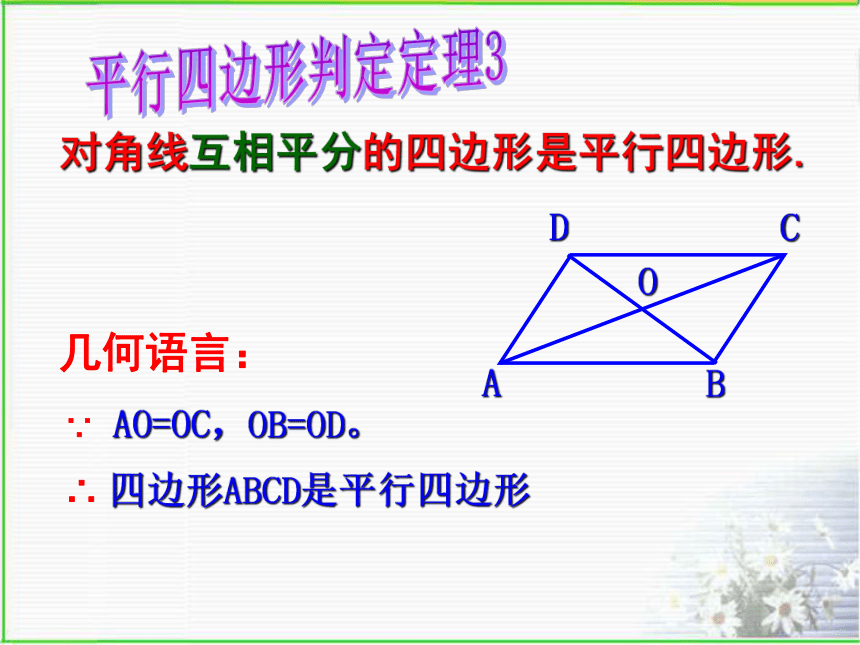 平行四边形判定定理3

对角线互相平分的四边形是平行四边形.

D C O A B

几何语言：

∵ AO=OC，OB=OD。

∴ 四边形ABCD是平行四边形